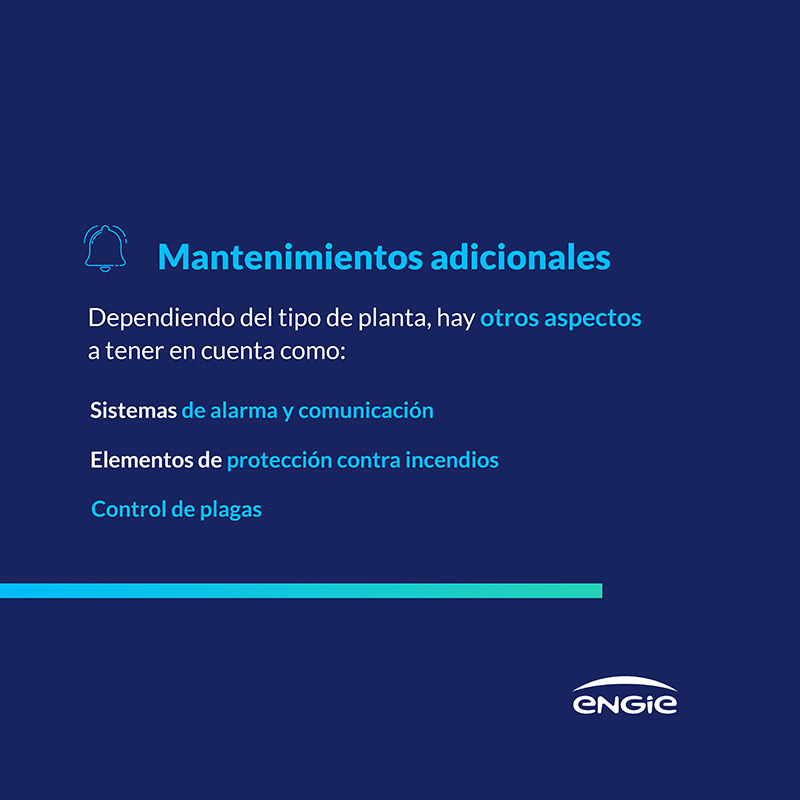 Mantenimientos adicionales

Dependiendo del tipo de planta, hay otros aspectos a tener en cuenta como:

Sistemas de alarma y comunicación

Elementos de protección contra incendios

Control de plagas

ENGIE